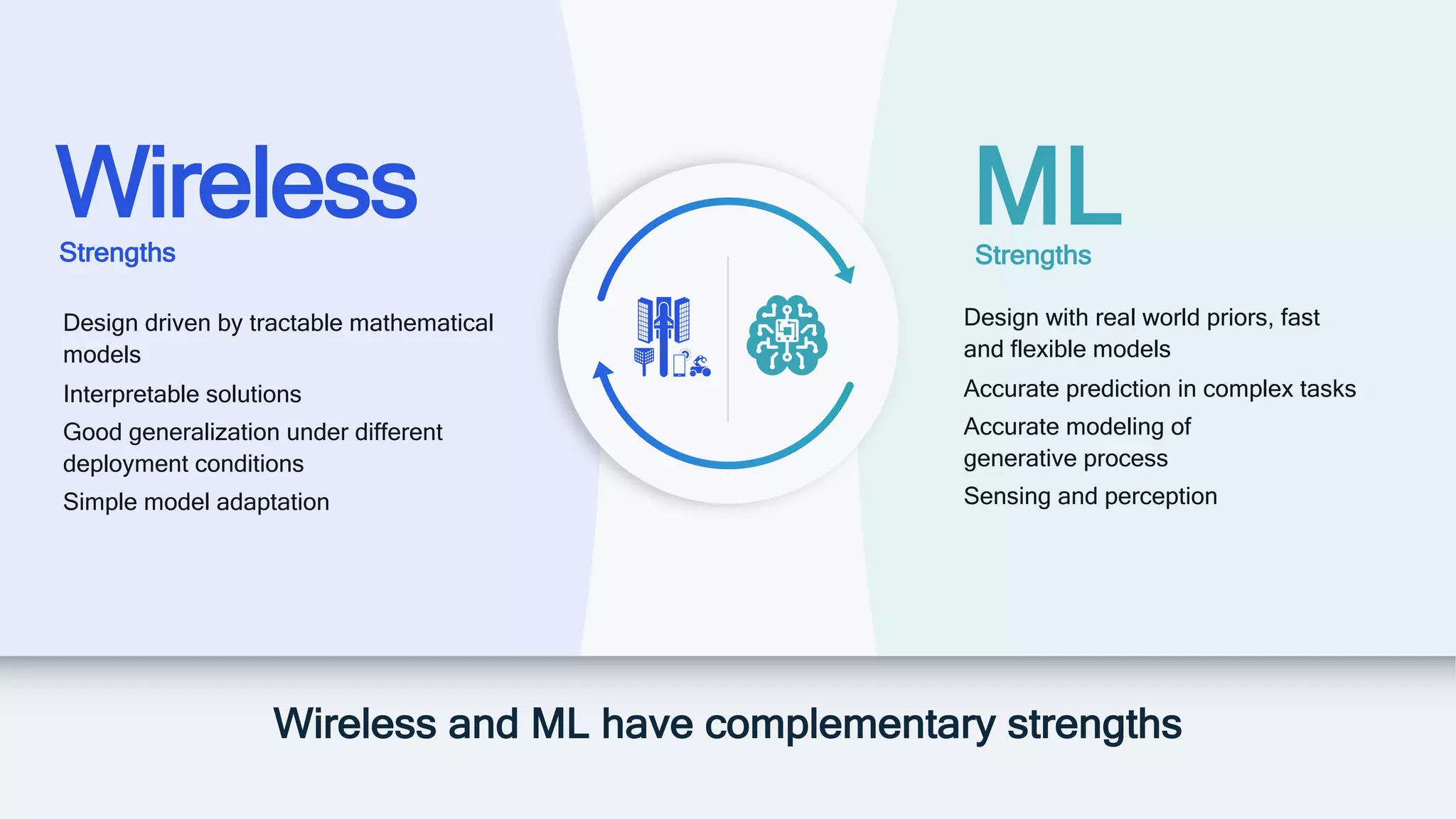 Wireless
Strengths

Design driven by tractable mathematical models

Interpretable solutions

Good generalization under different deployment conditions

Simple model adaptation

ML
Strengths

Design with real world priors, fast and flexible models

Accurate prediction in complex tasks

Accurate modeling of generative process

Sensing and perception

Wireless and ML have complementary strengths